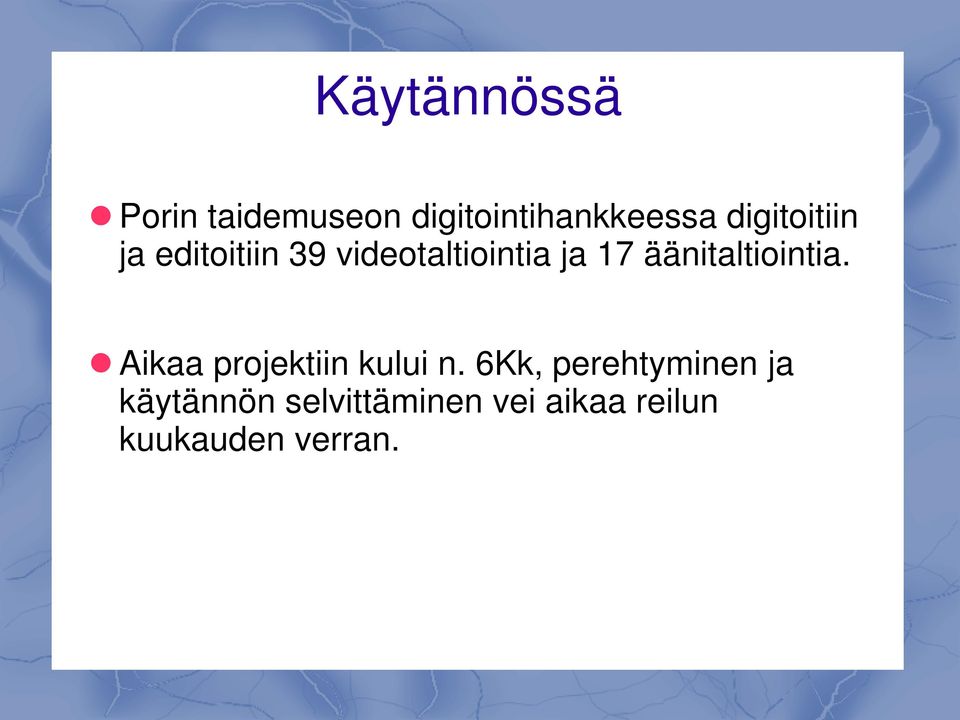 Käytännössä

Porin taidemuseon digitointihankkeessa digitoitiin ja editoitiin 39 videotaltiointia ja 17 äänitaltiointia.

Aikaa projektiin kului n. 6Kk, perehtyminen ja käytännön selvittäminen vei aikaa reilun kuukauden verran.